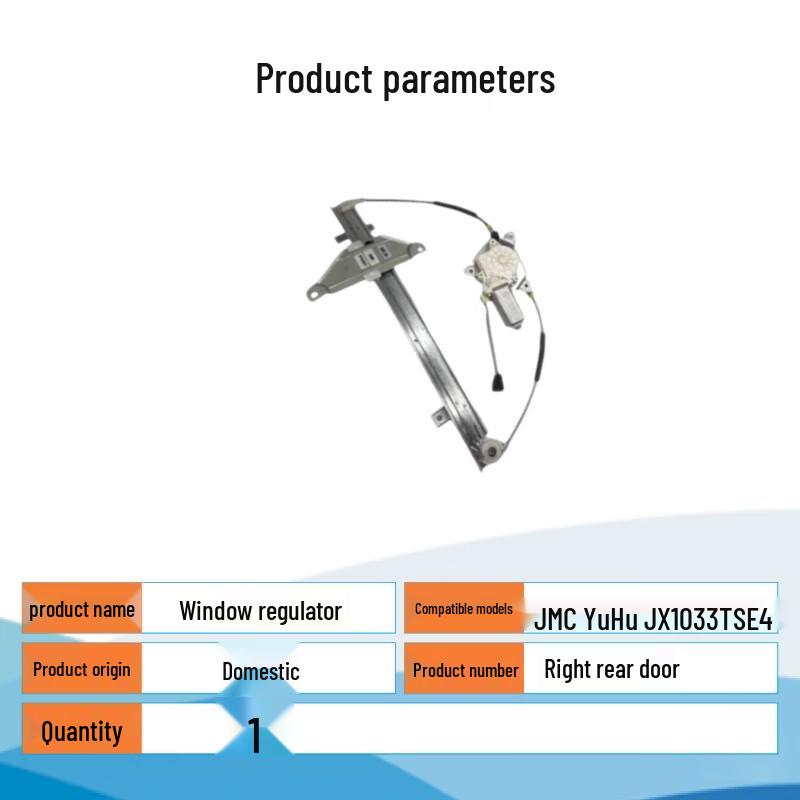 Product parameters

| product name | Window regulator | Compatible models | JMC YuHu JX1033TSE4 |
|---|---|---|---|
| Product origin | Domestic | Product number | Right rear door |
| Quantity | 1 | | |